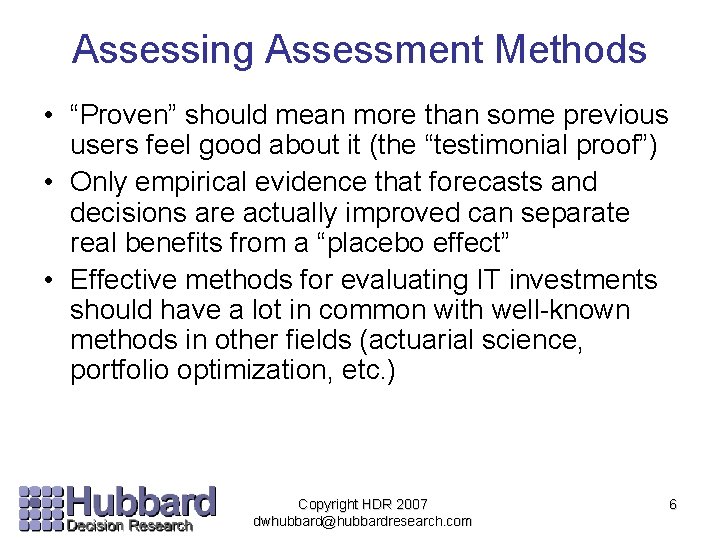 Assessing Assessment Methods

• “Proven” should mean more than some previous users feel good about it (the “testimonial proof”)
• Only empirical evidence that forecasts and decisions are actually improved can separate real benefits from a “placebo effect”
• Effective methods for evaluating IT investments should have a lot in common with well-known methods in other fields (actuarial science, portfolio optimization, etc.)

Hubbard
Decision Research

Copyright HDR 2007
dwhubbard@hubbardresearch.com

6